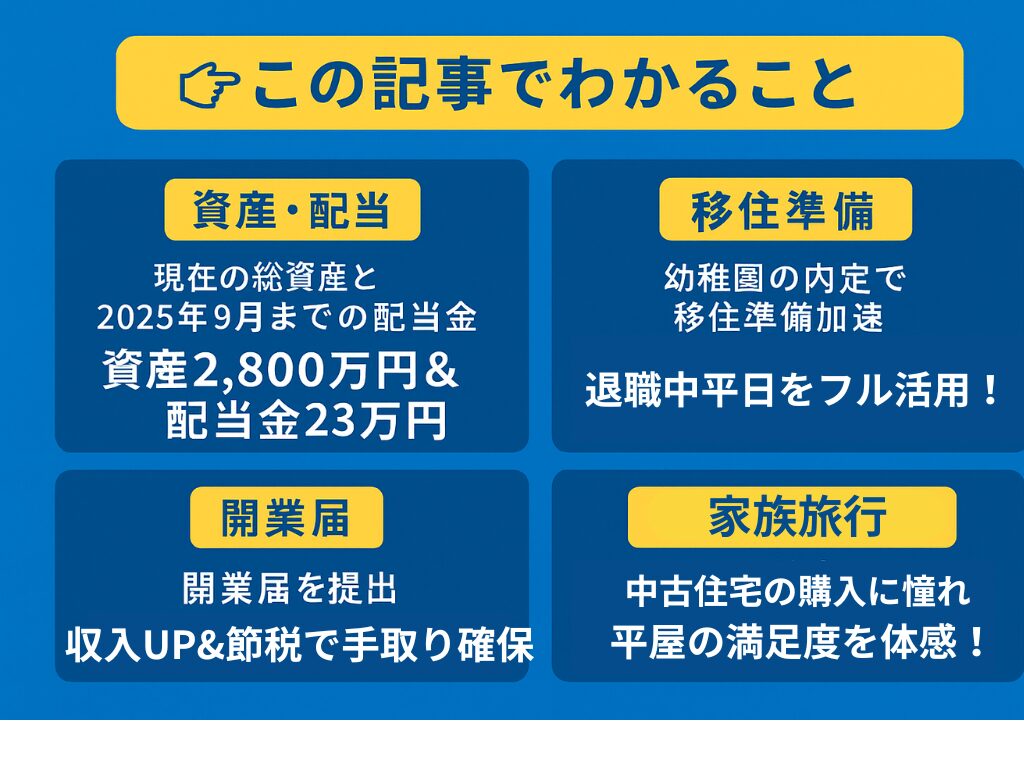 この記事でわかること

資産・配当

現在の総資産と
2025年9月までの配当金

資産2,800万円＆
配当金23万円

移住準備

幼稚園の内定で
移住準備加速

退職中平日をフル活用！

開業届

開業届を提出

収入UP&節税で手取り確保

家族旅行

中古住宅の購入に憧れ
平屋の満足度を体感！